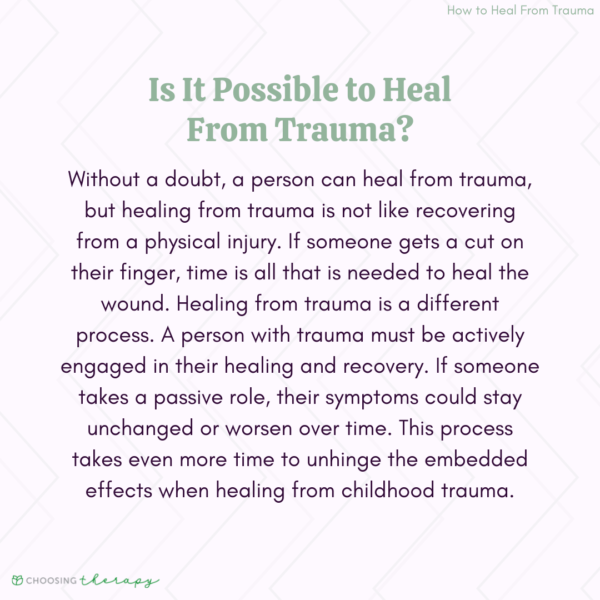 How to Heal From Trauma

Is It Possible to Heal From Trauma?

Without a doubt, a person can heal from trauma, but healing from trauma is not like recovering from a physical injury. If someone gets a cut on their finger, time is all that is needed to heal the wound. Healing from trauma is a different process. A person with trauma must be actively engaged in their healing and recovery. If someone takes a passive role, their symptoms could stay unchanged or worsen over time. This process takes even more time to unhinge the embedded effects when healing from childhood trauma.

CHOOSING therapy